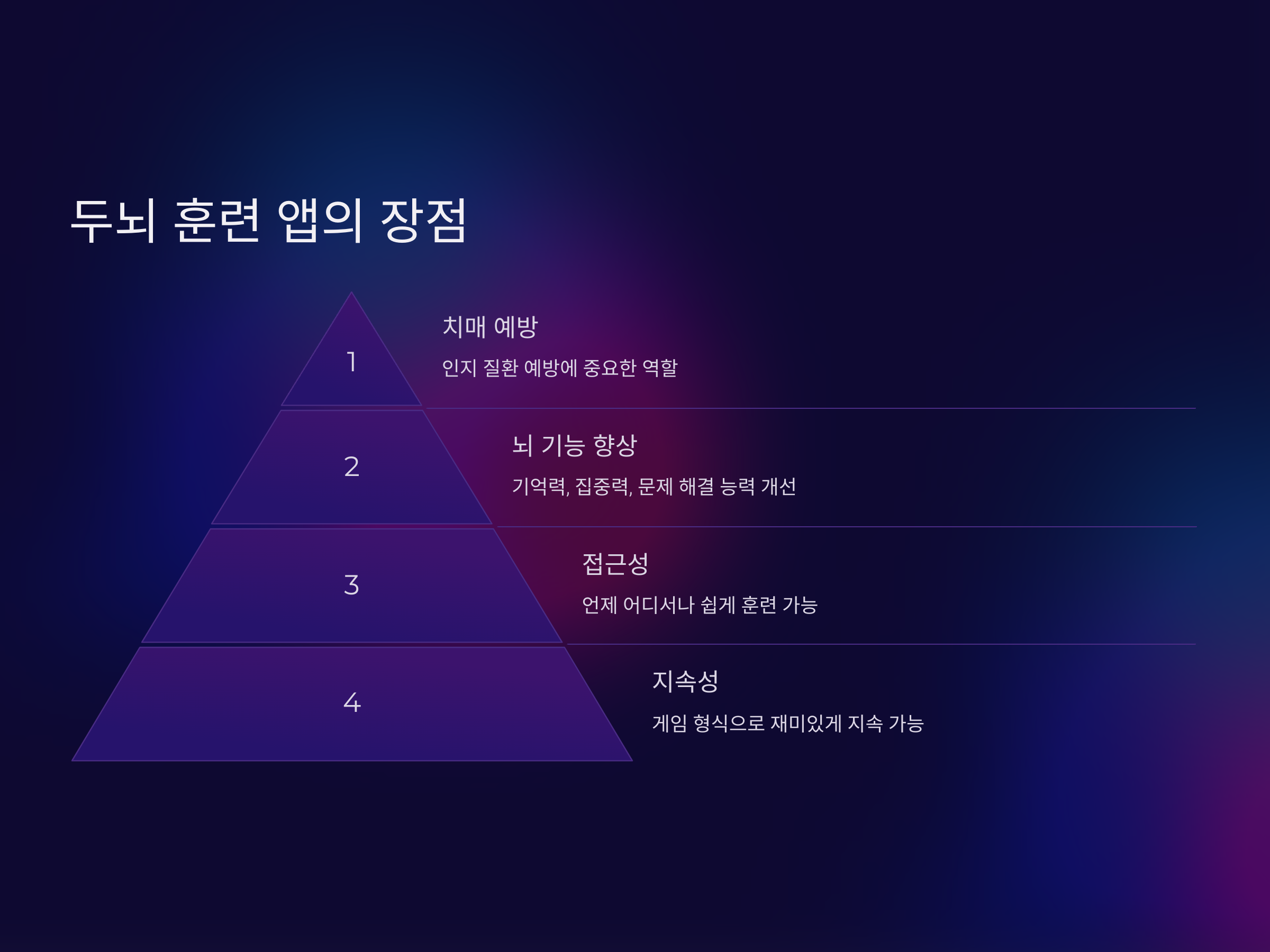 두뇌 훈련 앱의 장점

1

치매 예방

인지 질환 예방에 중요한 역할

2

뇌 기능 향상

기억력, 집중력, 문제 해결 능력 개선

3

접근성

언제 어디서나 쉽게 훈련 가능

4

지속성

게임 형식으로 재미있게 지속 가능